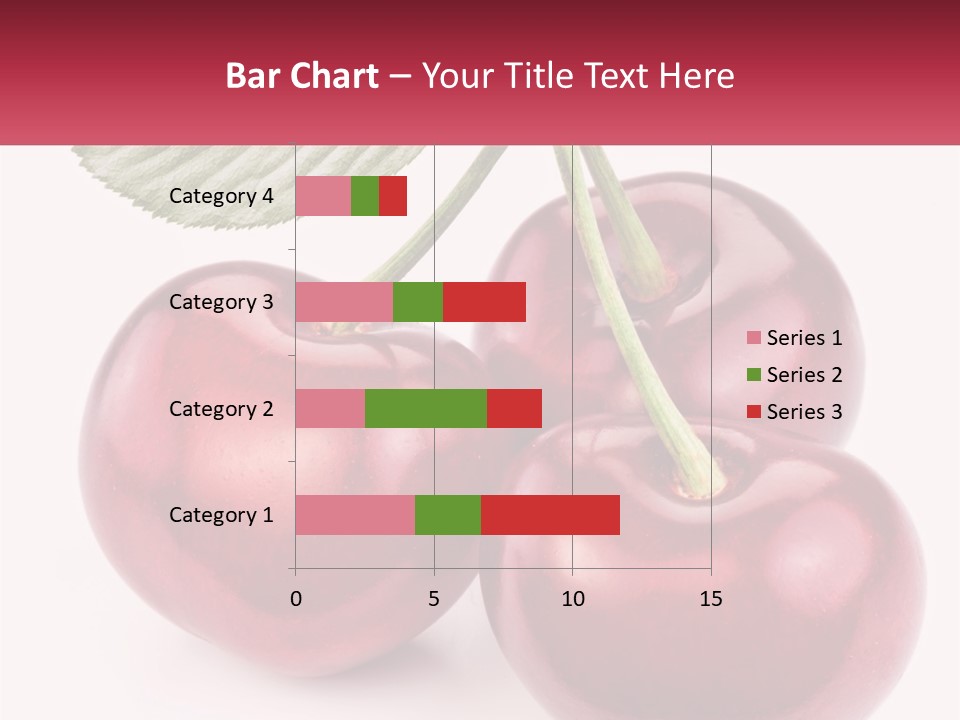 Bar Chart – Your Title Text Here

Category 4
Category 3
Category 2
Category 1

0
5
10
15

Series 1
Series 2
Series 3